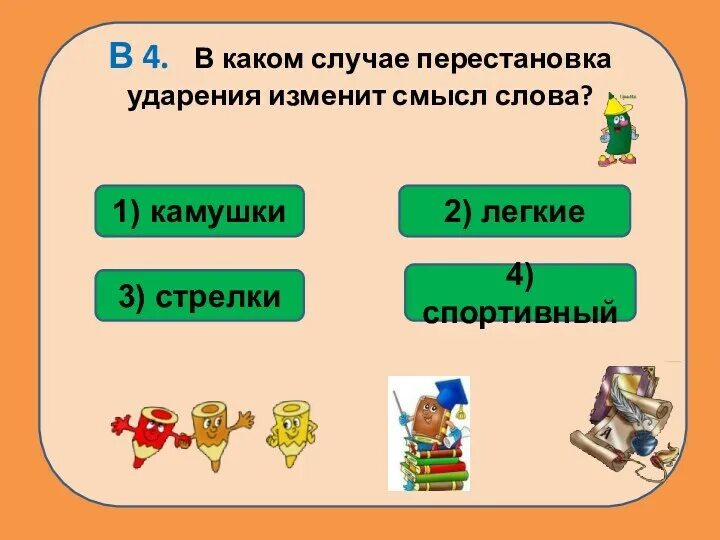 В 4. В каком случае перестановка ударения изменит смысл слова?

1) камушки

2) легкие

3) стрелки

4) спортивный